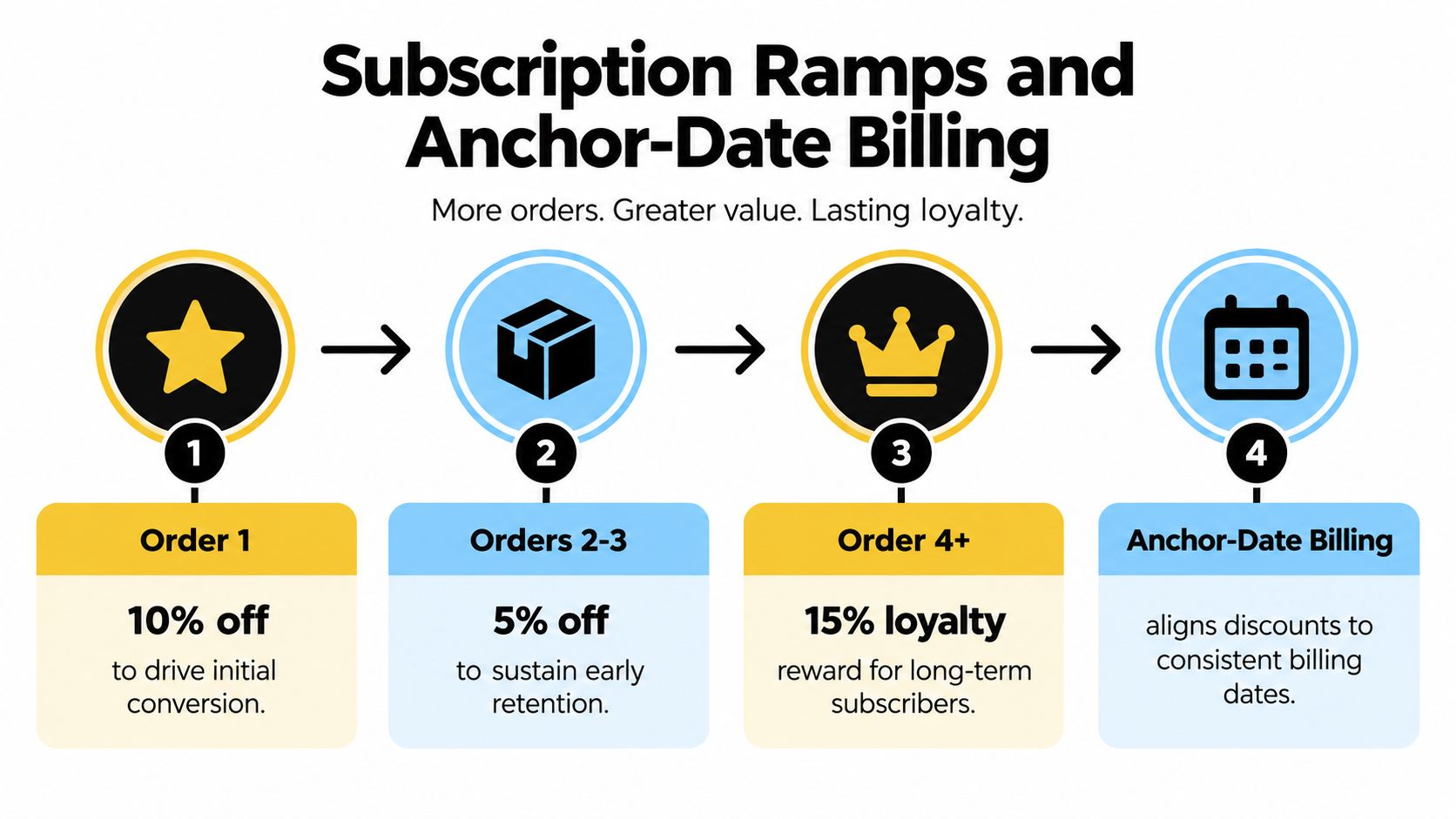 Subscription Ramps and Anchor-Date Billing

More orders. Greater value. Lasting loyalty.

1

Order 1

10% off

to drive initial conversion.

2

Orders 2-3

5% off

to sustain early retention.

3

Order 4+

15% loyalty

reward for long-term subscribers.

4

Anchor-Date Billing

aligns discounts to consistent billing dates.